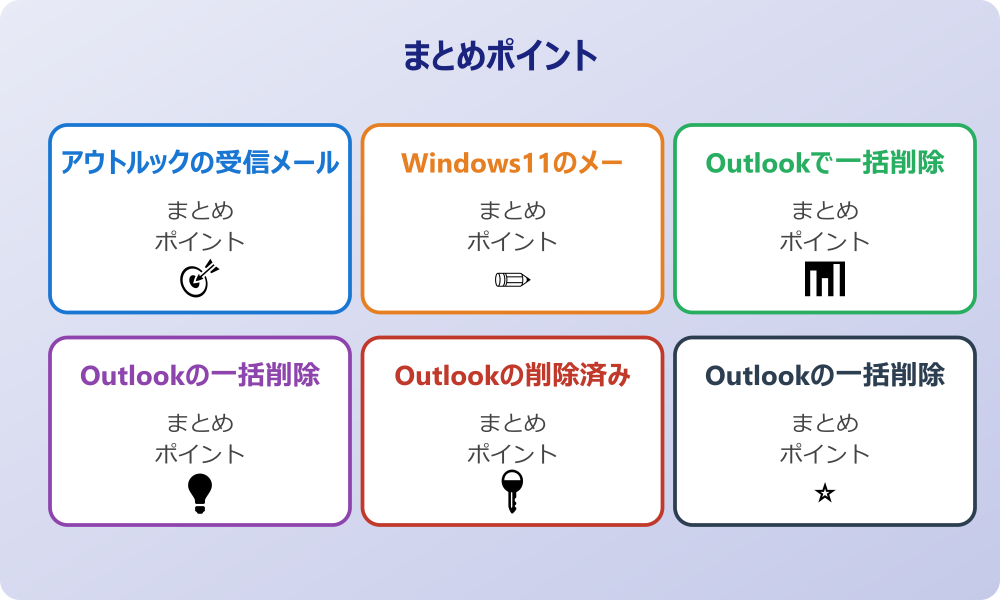 まとめポイント

アウトルックの受信メール

まとめ
ポイント

Windows11のメー

まとめ
ポイント

Outlookで一括削除

まとめ
ポイント

Outlookの一括削除

まとめ
ポイント

Outlookの削除済み

まとめ
ポイント

Outlookの一括削除

まとめ
ポイント

☆